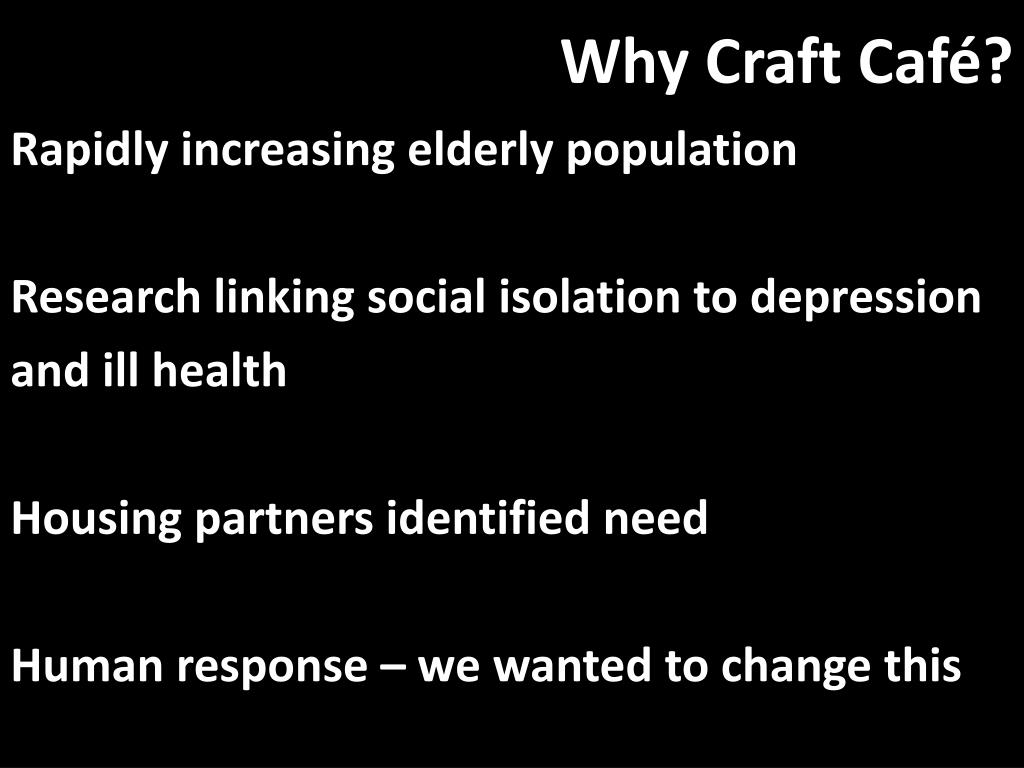 Why Craft Café?

Rapidly increasing elderly population

Research linking social isolation to depression and ill health

Housing partners identified need

Human response – we wanted to change this